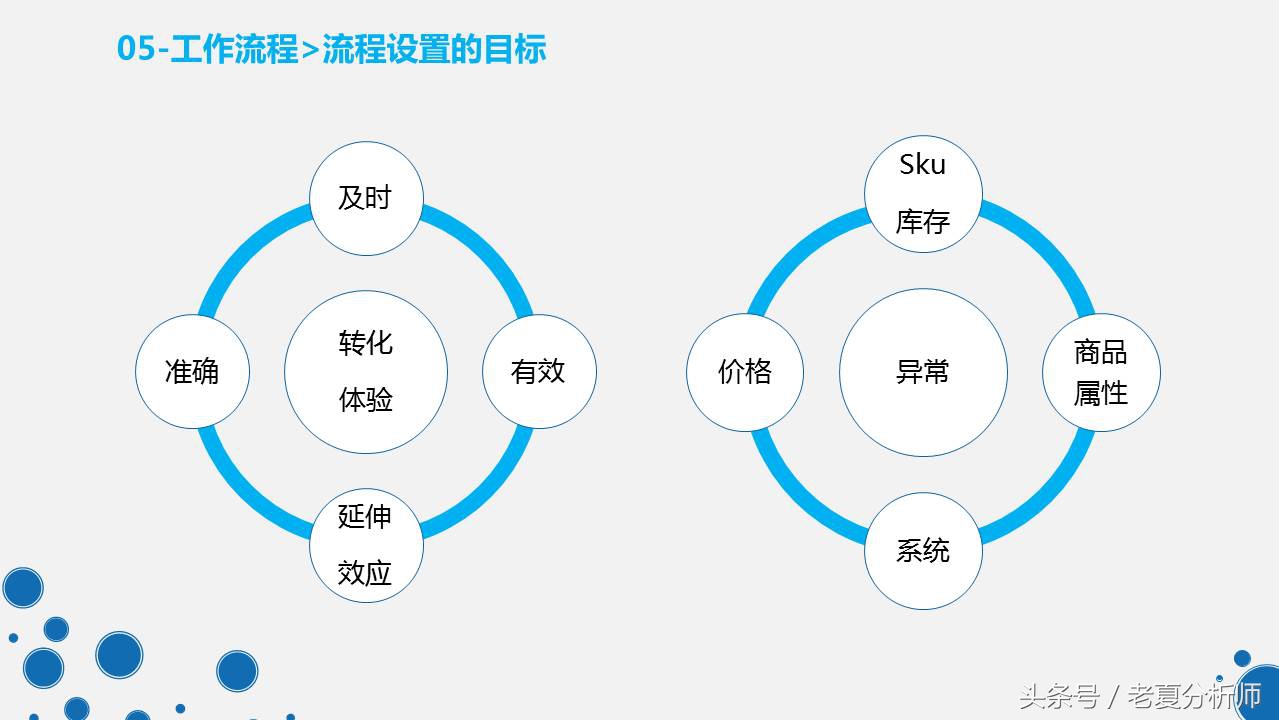 05-工作流程>流程设置的目标

及时

准确

转化
体验

有效

延伸
效应

Sku
库存

价格

异常

商品
属性

系统

头条号 / 老夏分析师